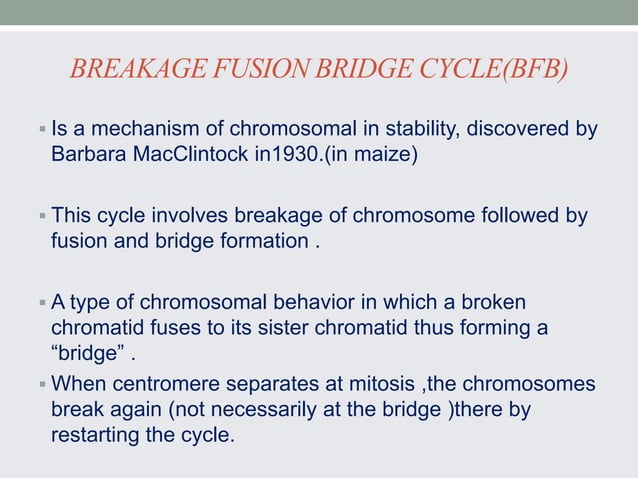 BREAKAGE FUSION BRIDGE CYCLE(BFB)

▪ Is a mechanism of chromosomal in stability, discovered by Barbara MacClintock in1930.(in maize)

▪ This cycle involves breakage of chromosome followed by fusion and bridge formation .

▪ A type of chromosomal behavior in which a broken chromatid fuses to its sister chromatid thus forming a “bridge” .

▪ When centromere separates at mitosis ,the chromosomes break again (not necessarily at the bridge )there by restarting the cycle.